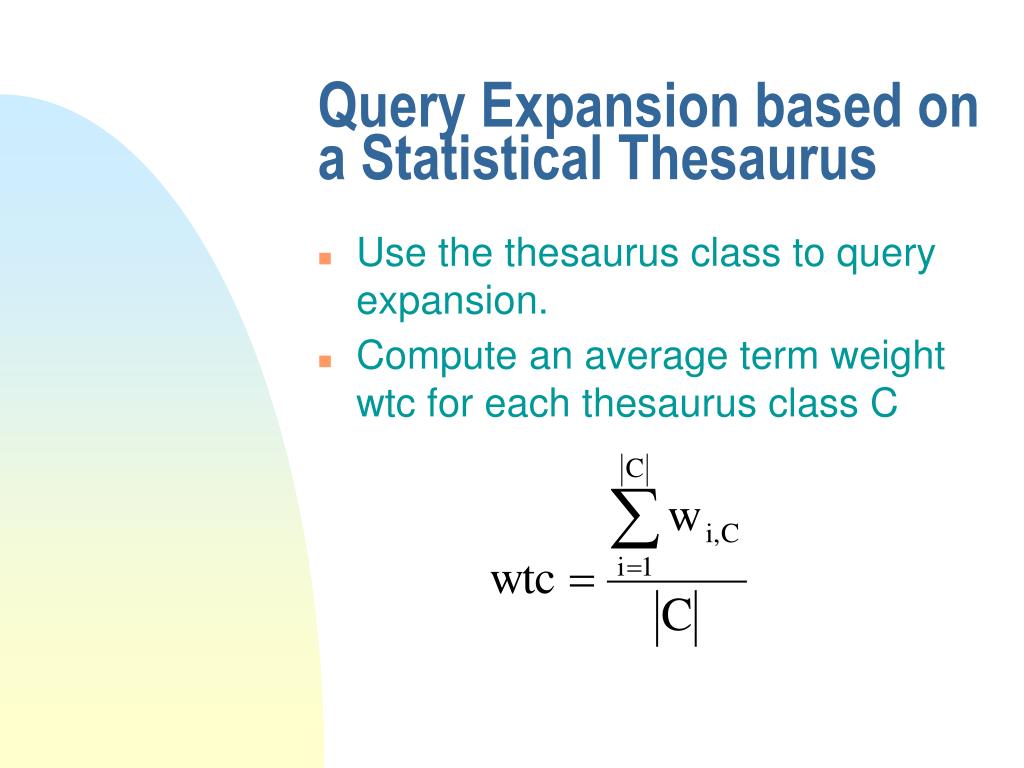 Query Expansion based on a Statistical Thesaurus

Use the thesaurus class to query expansion.

Compute an average term weight wtc for each thesaurus class C

$wtc = \frac{\sum_{i=1}^{|C|} w_{i,C}}{|C|}$